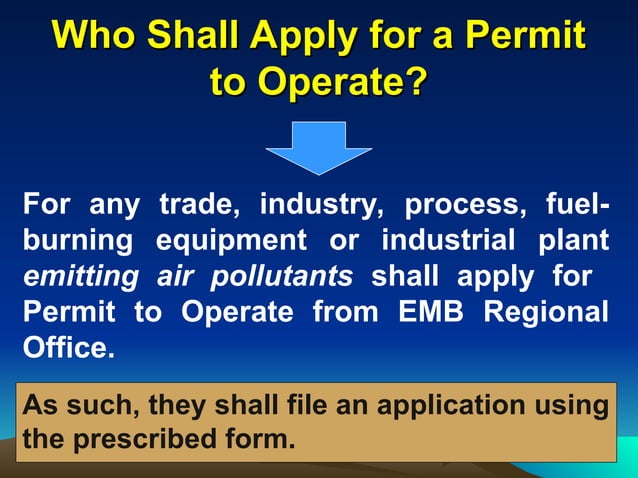 Who Shall Apply for a Permit to Operate?

For any trade, industry, process, fuel-burning equipment or industrial plant emitting air pollutants shall apply for Permit to Operate from EMB Regional Office.

As such, they shall file an application using the prescribed form.